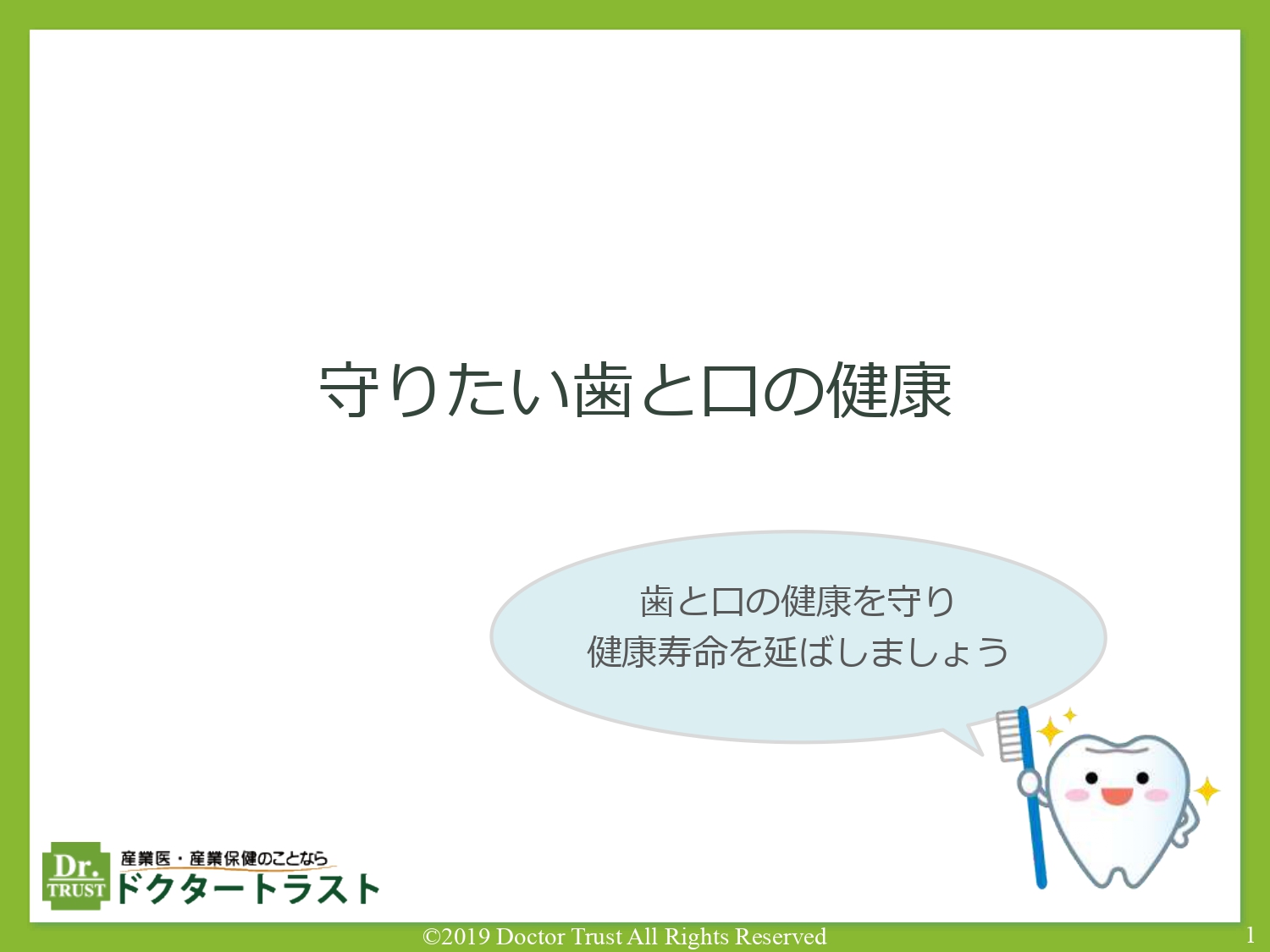 守りたい歯と口の健康

歯と口の健康を守り
健康寿命を延ばしましょう

Dr. TRUST
産業医・産業保健のことなら
ドクタートラスト

©2019 Doctor Trust All Rights Reserved

1